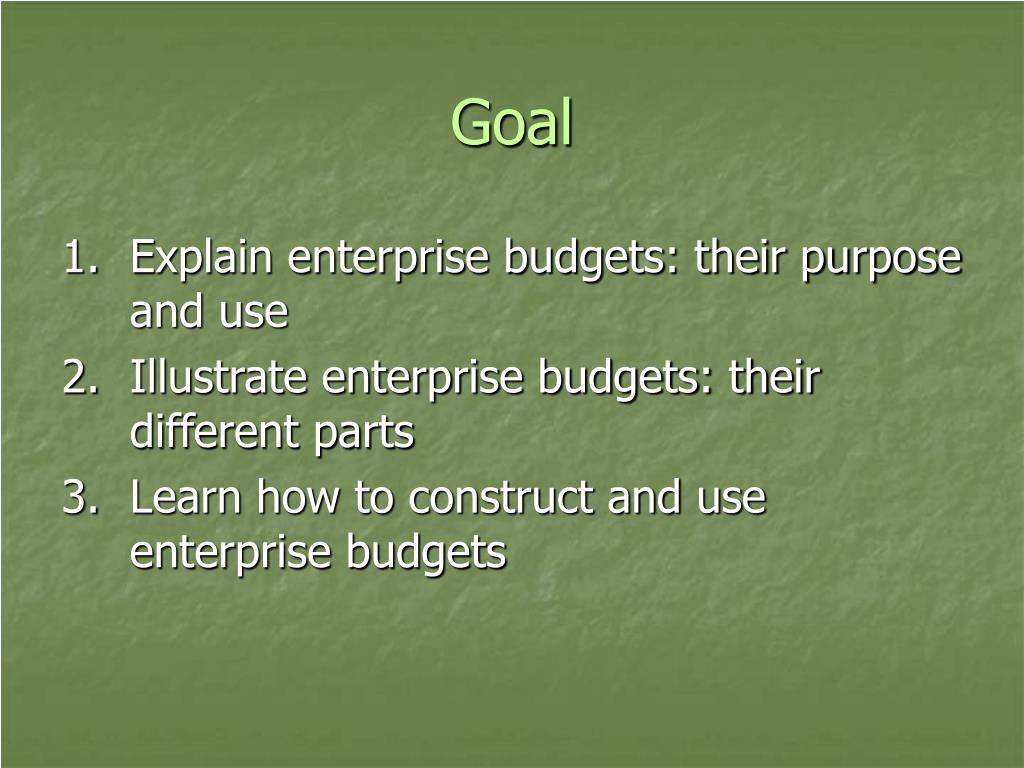 Goal

1. Explain enterprise budgets: their purpose and use
2. Illustrate enterprise budgets: their different parts
3. Learn how to construct and use enterprise budgets